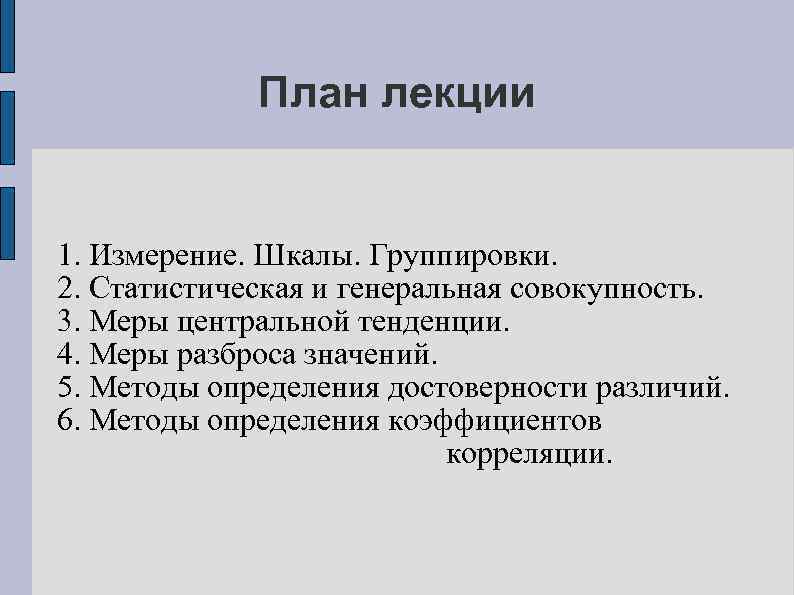 План лекции

1. Измерение. Шкалы. Группировки.
2. Статистическая и генеральная совокупность.
3. Меры центральной тенденции.
4. Меры разброса значений.
5. Методы определения достоверности различий.
6. Методы определения коэффициентов корреляции.